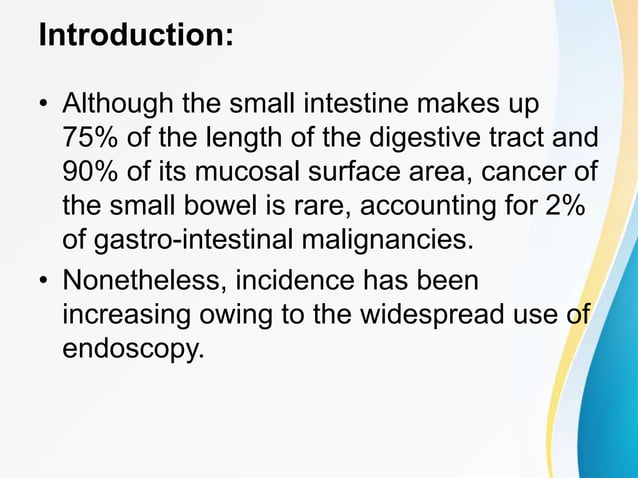 Introduction:

• Although the small intestine makes up 75% of the length of the digestive tract and 90% of its mucosal surface area, cancer of the small bowel is rare, accounting for 2% of gastro-intestinal malignancies.

• Nonetheless, incidence has been increasing owing to the widespread use of endoscopy.